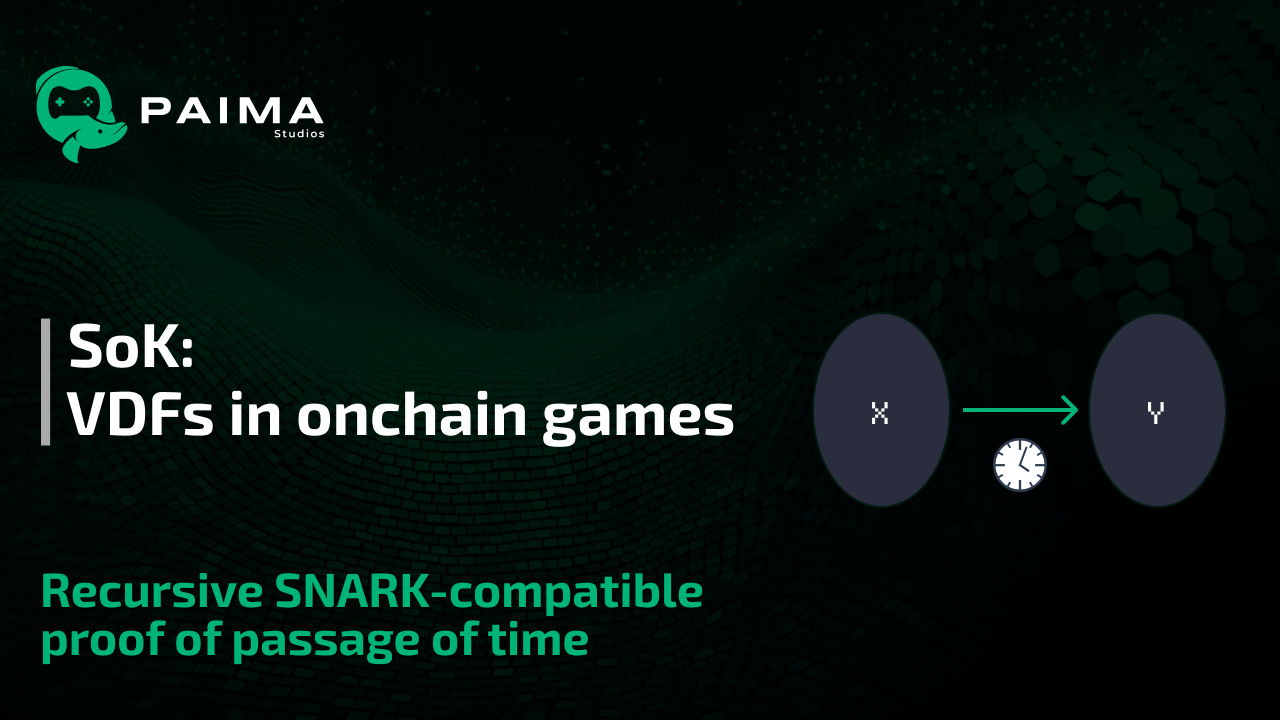 PAIMA
Studios

SoK:
VDFs in onchain games

X

Y

Recursive SNARK-compatible proof of passage of time